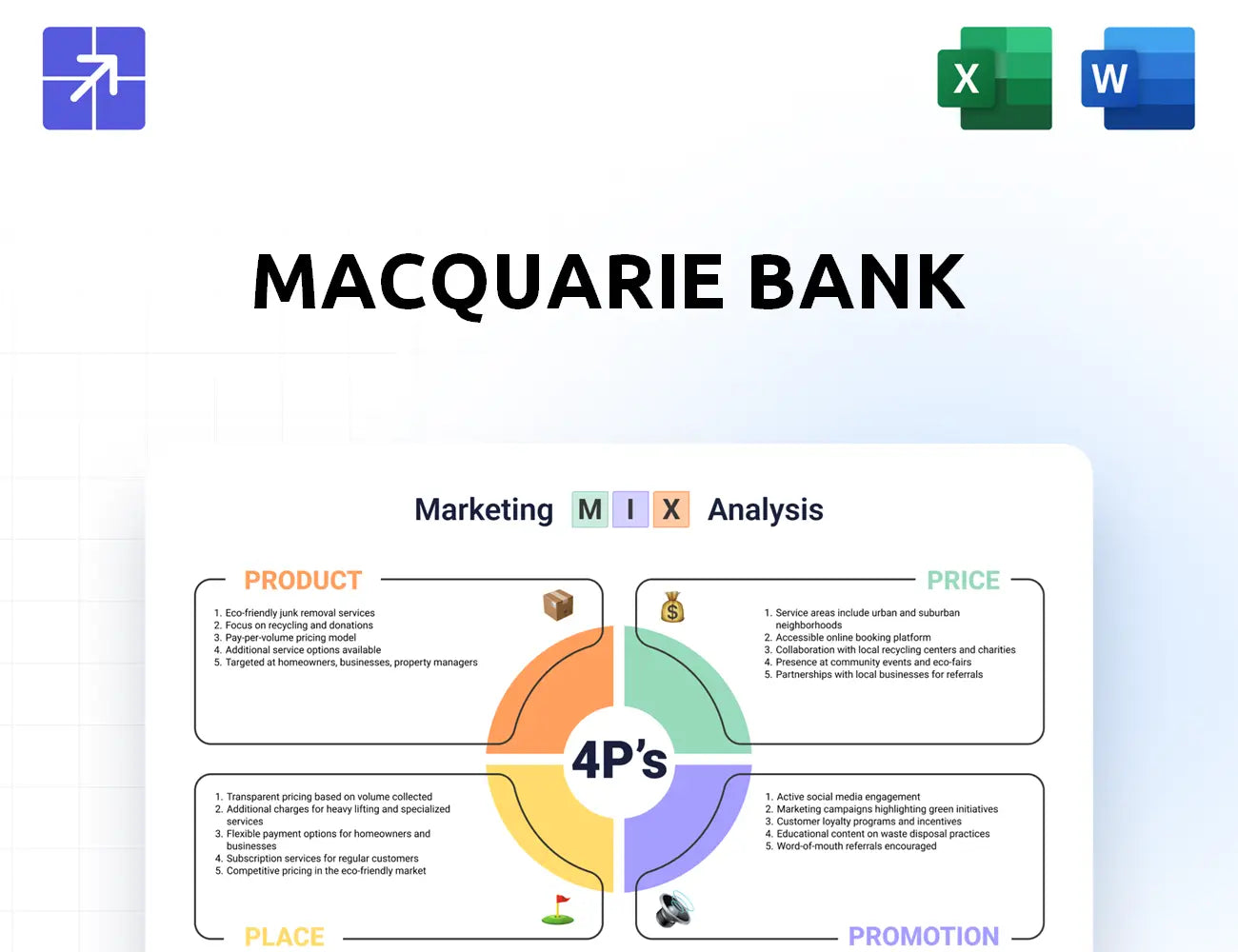 X

W

MACQUARIE BANK

Marketing M I X Analysis

PRODUCT

1. Eco-friendly junk removal services
2. Focus on recycling and donations
3. Pay-per-volume pricing model
4. Additional service options available
5. Targeted at homeowners, businesses, property managers

PRICE

1. Service areas include urban and suburban neighborhoods
2. Accessible online booking platform
3. Collaboration with local recycling centers and charities
4. Presence at community events and eco-fairs
5. Partnerships with local businesses for referrals

4P's

1. Transparent pricing based on volume collected
2. Additional charges for heavy lifting and specialized services
3. Flexible payment options for homeowners and businesses
4. Subscription services for regular customers
5. Competitive pricing in the eco-friendly market

PLACE

1. Active social media engagement
2. Marketing campaigns highlighting green initiatives
3. Customer loyalty programs and incentives
4. Educational content on waste disposal practices
5. Word-of-mouth referrals encouraged

PROMOTION